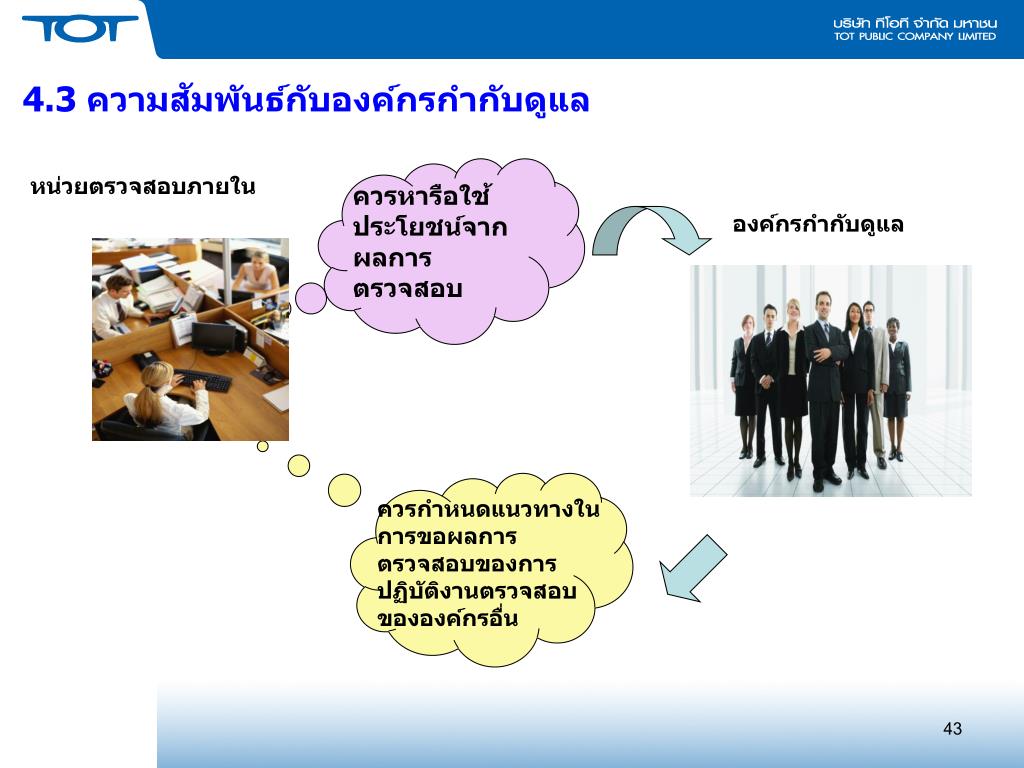 TOT

บริษัท ทีโอที จำกัด มหาชน
TOT PUBLIC COMPANY LIMITED

4.3 ความสัมพันธ์กับองค์กรกำกับดูแล

หน่วยตรวจสอบภายใน

ควรหารือใช้ประโยชน์จากผลการตรวจสอบ

องค์กรกำกับดูแล

ควรกำหนดแนวทางในการขอผลการตรวจสอบของการปฏิบัติงานตรวจสอบขององค์กรอื่น

43